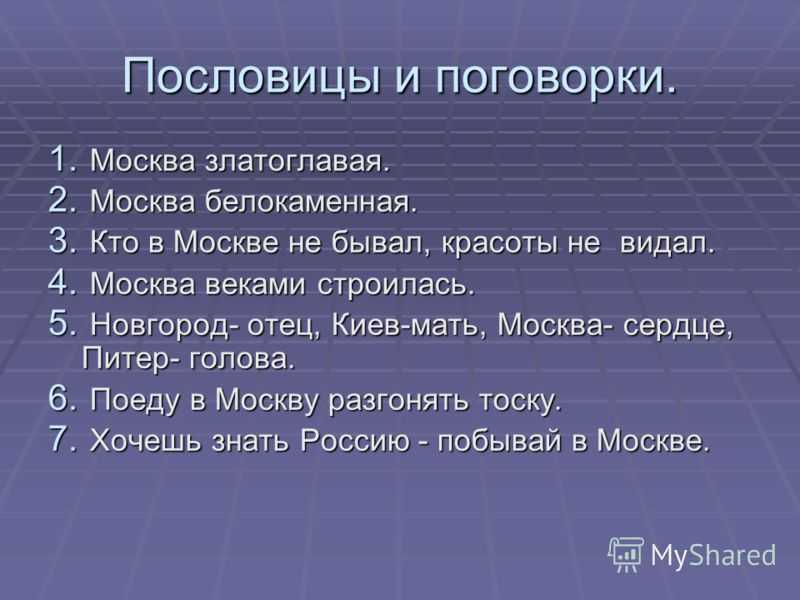 Пословицы и поговорки.

1. Москва златоглавая.
2. Москва белокаменная.
3. Кто в Москве не бывал, красоты не видал.
4. Москва веками строилась.
5. Новгород- отец, Киев-мать, Москва- сердце, Питер- голова.
6. Поеду в Москву разгонять тоску.
7. Хочешь знать Россию - побывай в Москве.

MyShared